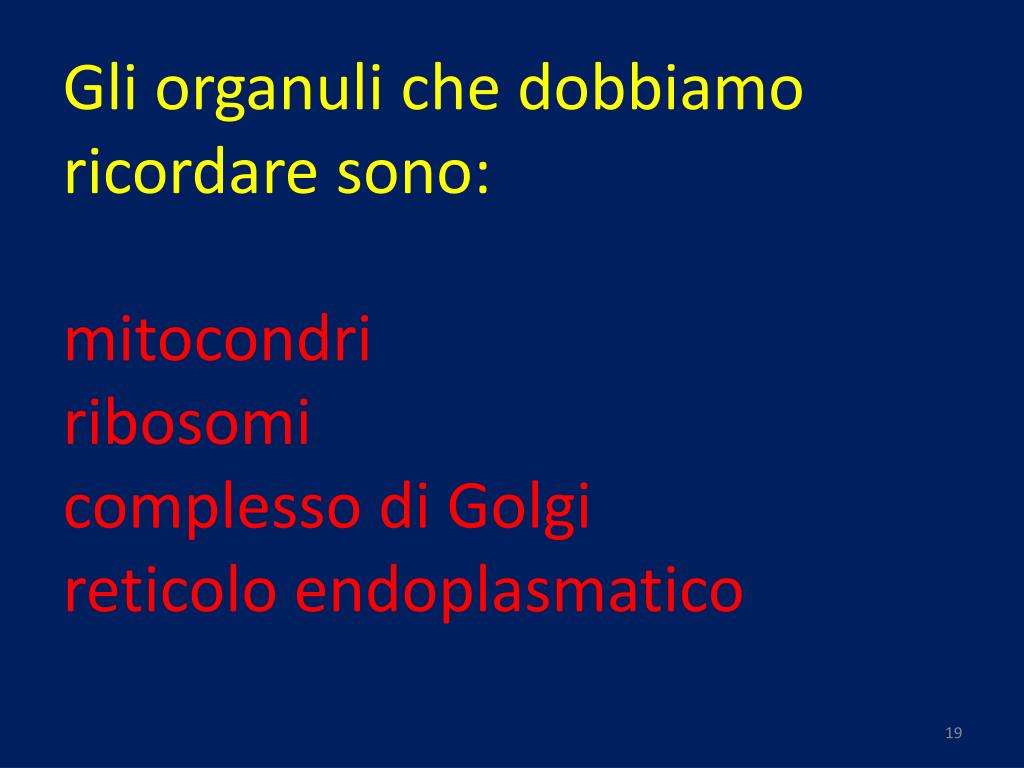 Gli organuli che dobbiamo ricordare sono:

mitocondri
ribosomi
complesso di Golgi
reticolo endoplasmatico

19